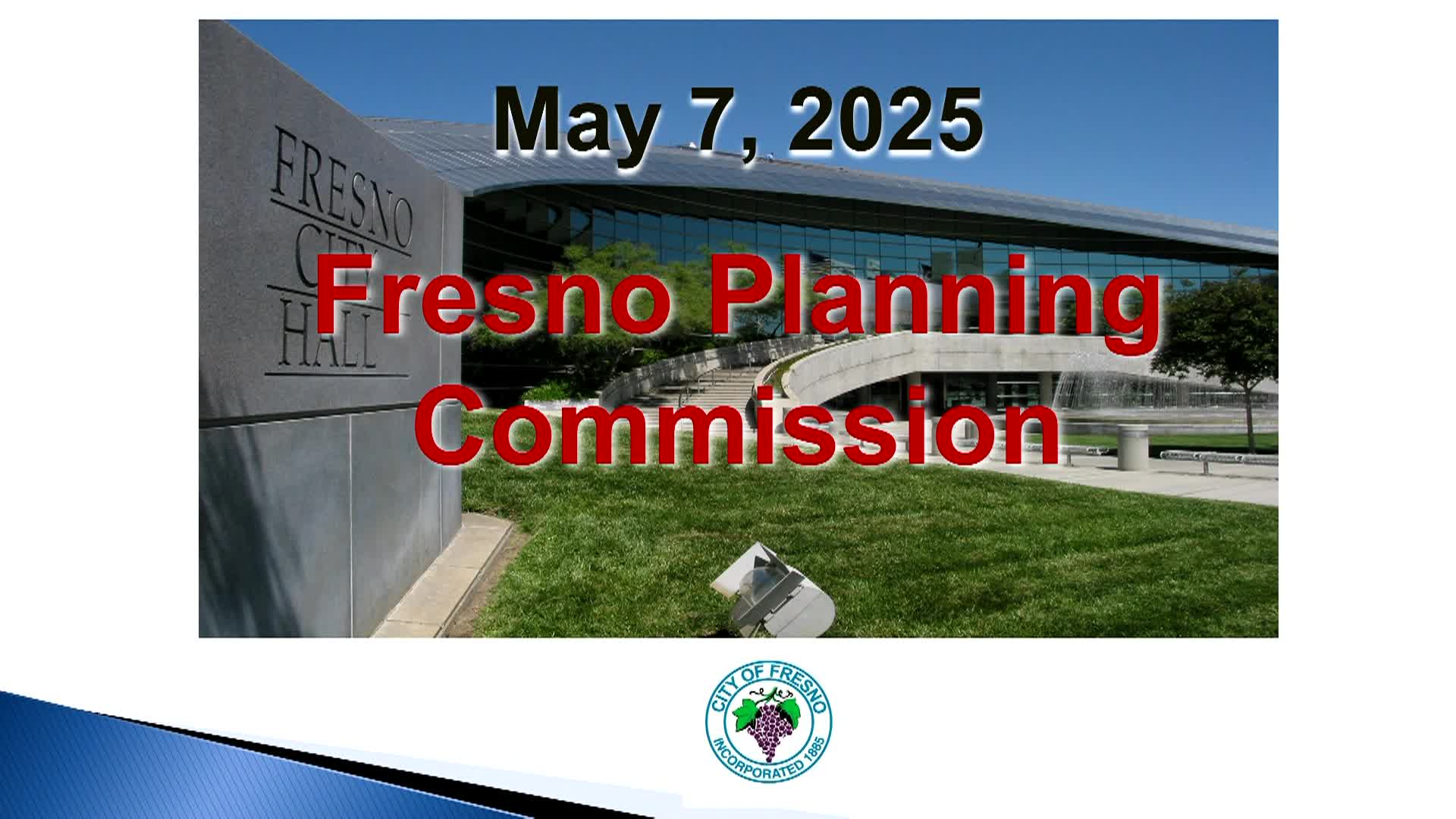 May 7, 2025

FRESNO CITY HALL

Fresno Planning Commission

CITY OF FRESNO
INCORPORATED 1885